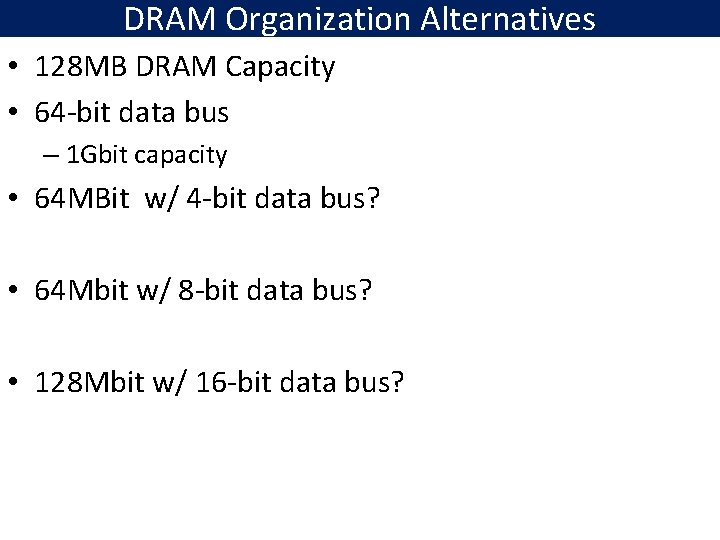 DRAM Organization Alternatives

• 128MB DRAM Capacity

• 64-bit data bus

– 1Gbit capacity

• 64MBit w/ 4-bit data bus?

• 64Mbit w/ 8-bit data bus?

• 128Mbit w/ 16-bit data bus?